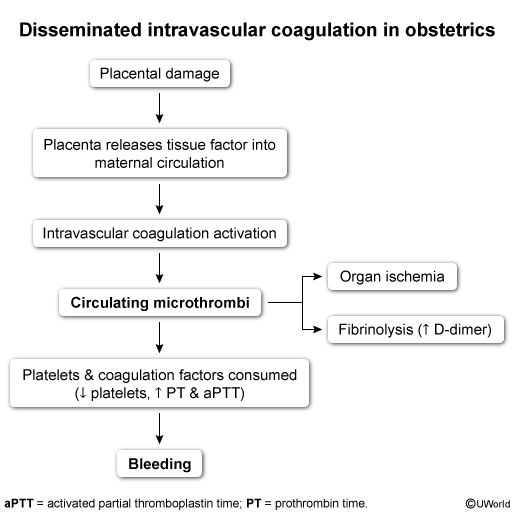 Disseminated intravascular coagulation in obstetrics

Placental damage

Placenta releases tissue factor into maternal circulation

Intravascular coagulation activation

Circulating microthrombi

Organ ischemia

Fibrinolysis (↑ D-dimer)

Platelets & coagulation factors consumed (↓ platelets, ↑ PT & aPTT)

Bleeding

aPTT = activated partial thromboplastin time; PT = prothrombin time.

©UWorld